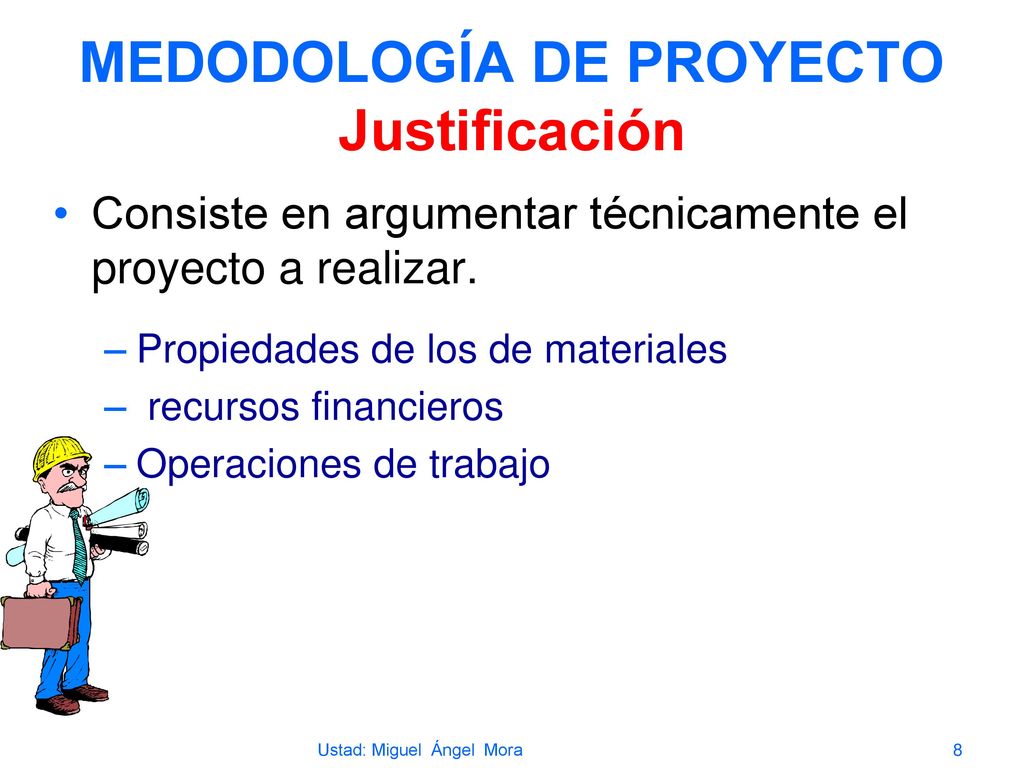 MEDODOLOGÍA DE PROYECTO
Justificación

• Consiste en argumentar técnicamente el proyecto a realizar.

– Propiedades de los de materiales
– recursos financieros
– Operaciones de trabajo

Ustad: Miguel Ángel Mora

8